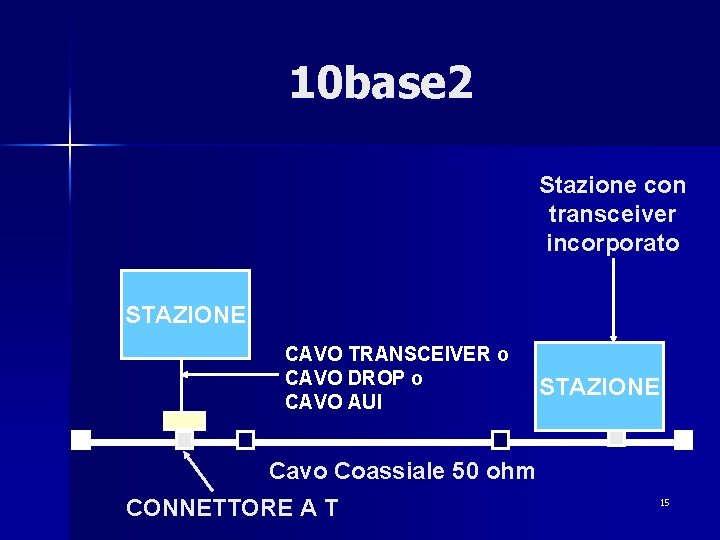 10base2

Stazione con transceiver incorporato

STAZIONE

CAVO TRANSCEIVER o
CAVO DROP o
CAVO AUI

STAZIONE

Cavo Coassiale 50 ohm

CONNETTORE A T

15